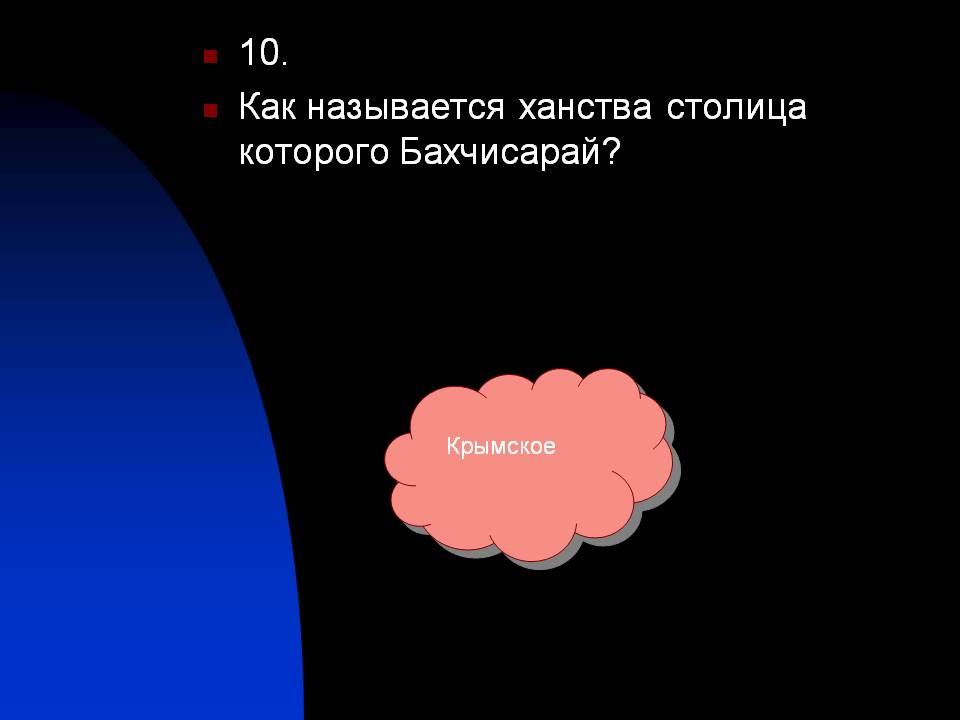 10.

Как называется ханства столица которого Бахчисарай?

Крымское